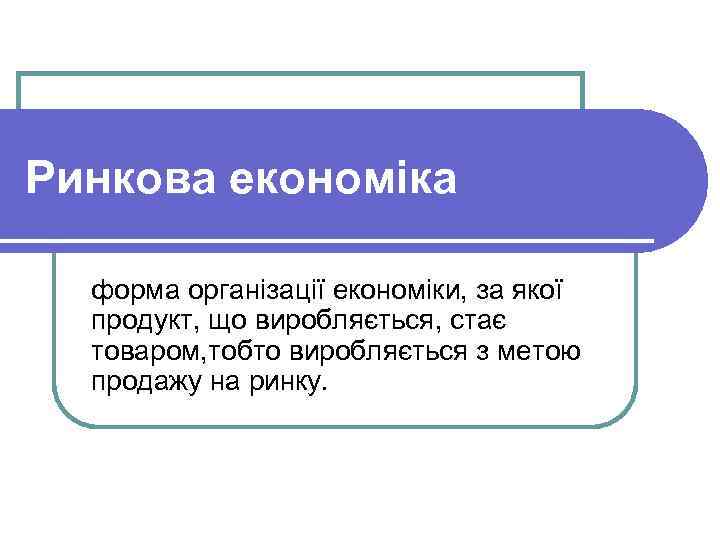 Ринкова економіка

форма організації економіки, за якої продукт, що виробляється, стає товаром,тобто виробляється з метою продажу на ринку.